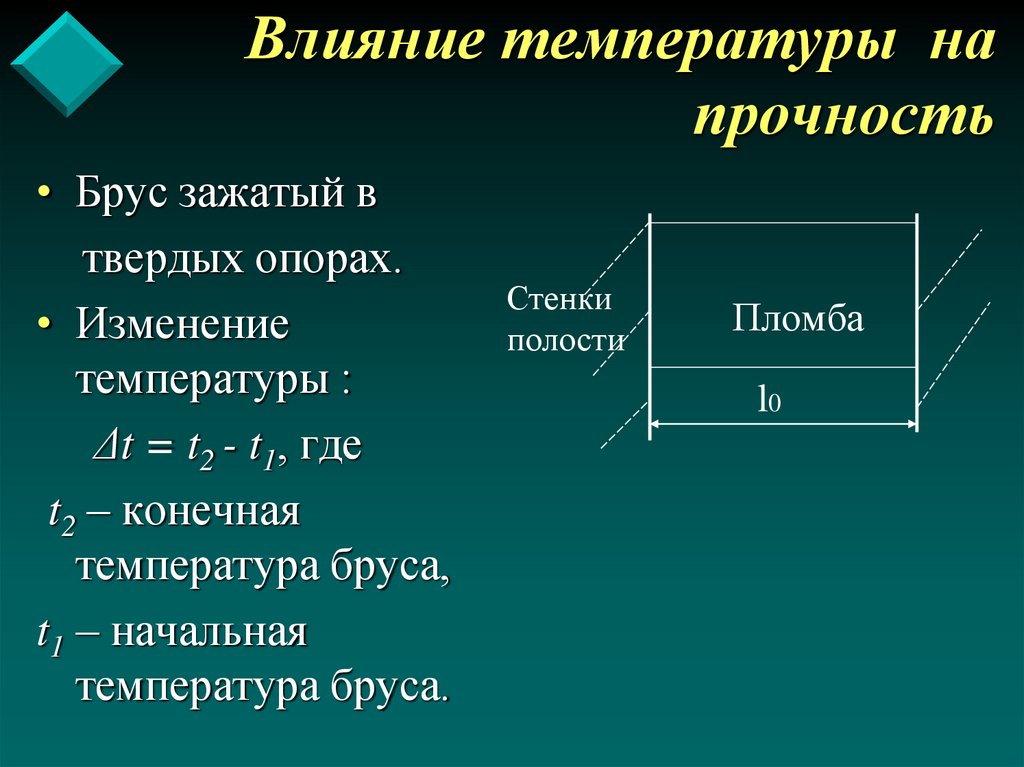 Влияние температуры на прочность

• Брус зажатый в твердых опорах.

• Изменение температуры :

$\Delta t = t_2 - t_1$, где

$t_2$ – конечная температура бруса,

$t_1$ – начальная температура бруса.

Стенки полости

Пломба

$l_0$